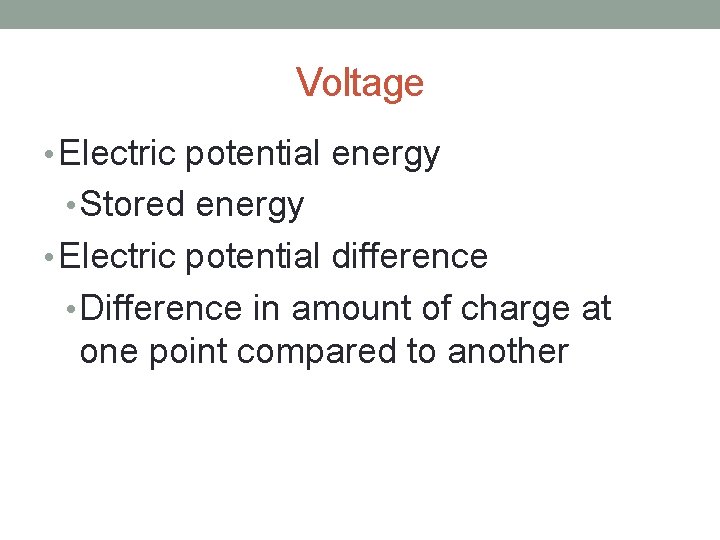 Voltage

• Electric potential energy
  • Stored energy
• Electric potential difference
  • Difference in amount of charge at one point compared to another